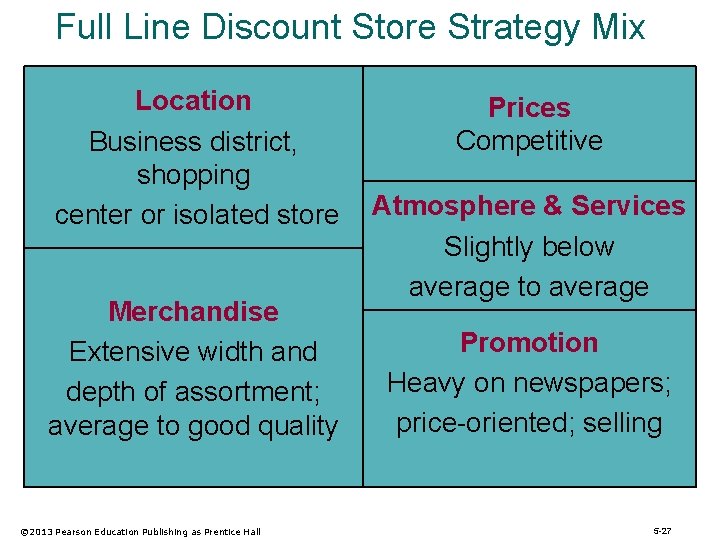 Full Line Discount Store Strategy Mix

Location
Business district, shopping center or isolated store

Merchandise
Extensive width and depth of assortment; average to good quality

Prices
Competitive

Atmosphere & Services
Slightly below average to average

Promotion
Heavy on newspapers; price-oriented; selling

©2013 Pearson Education Publishing as Prentice Hall

5-27